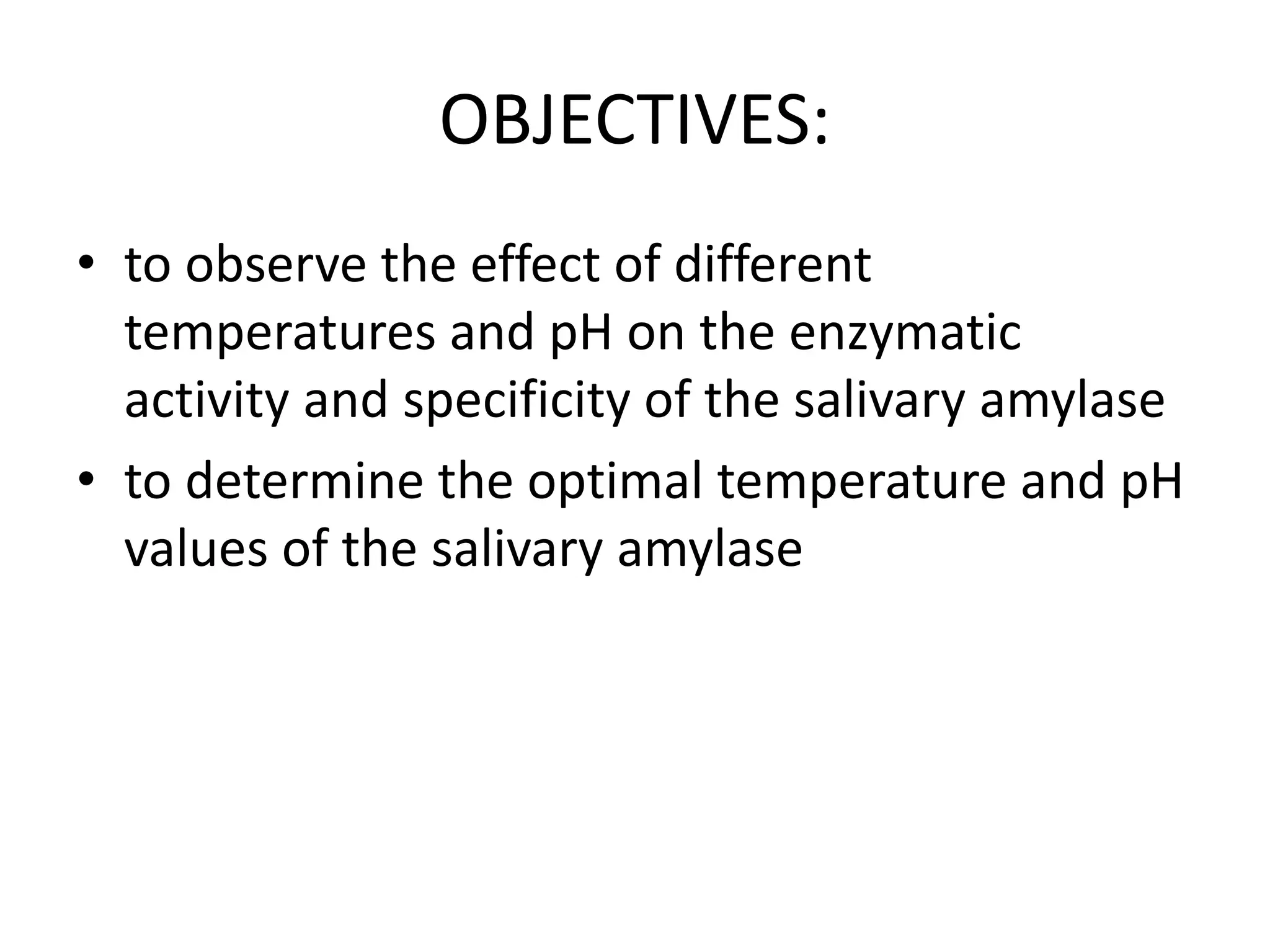 OBJECTIVES:

• to observe the effect of different temperatures and pH on the enzymatic activity and specificity of the salivary amylase
• to determine the optimal temperature and pH values of the salivary amylase